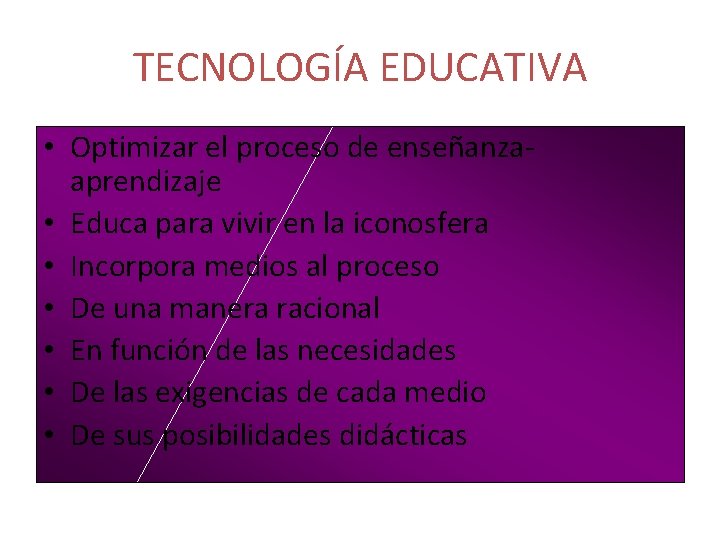 TECNOLOGÍA EDUCATIVA

• Optimizar el proceso de enseñanza-aprendizaje
• Educa para vivir en la iconosfera
• Incorpora medios al proceso
• De una manera racional
• En función de las necesidades
• De las exigencias de cada medio
• De sus posibilidades didácticas